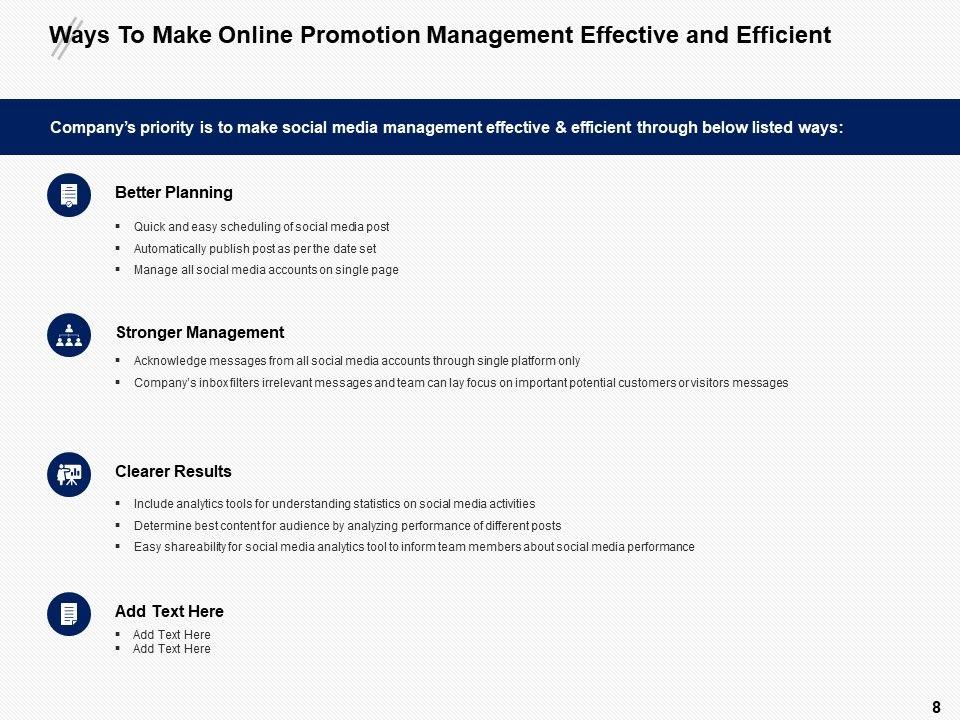 Ways To Make Online Promotion Management Effective and Efficient

Company's priority is to make social media management effective & efficient through below listed ways:

Better Planning

▪ Quick and easy scheduling of social media post
▪ Automatically publish post as per the date set
▪ Manage all social media accounts on single page

Stronger Management

▪ Acknowledge messages from all social media accounts through single platform only
▪ Company's inbox filters irrelevant messages and team can lay focus on important potential customers or visitors messages

Clearer Results

▪ Include analytics tools for understanding statistics on social media activities
▪ Determine best content for audience by analyzing performance of different posts
▪ Easy shareability for social media analytics tool to inform team members about social media performance

Add Text Here

▪ Add Text Here
▪ Add Text Here

8